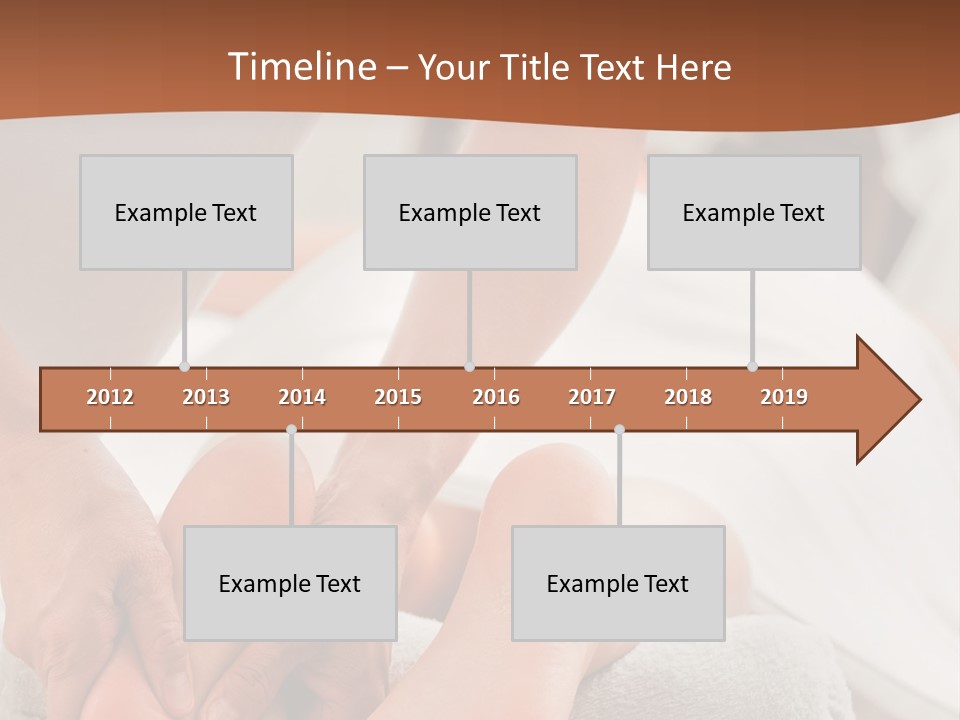 Timeline – Your Title Text Here

Example Text

Example Text

Example Text

2012 2013 2014 2015 2016 2017 2018 2019

Example Text

Example Text